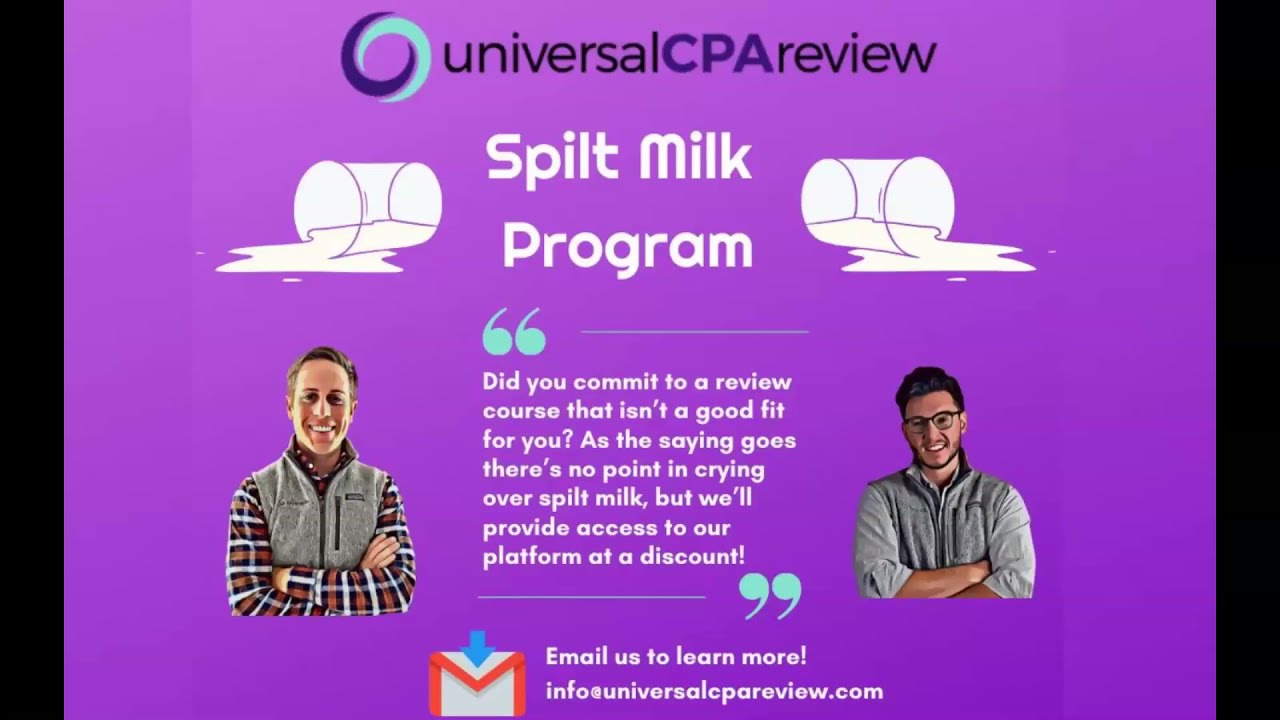 universalCPAreview

Spilt Milk Program

“

Did you commit to a review course that isn’t a good fit for you? As the saying goes there’s no point in crying over spilt milk, but we’ll provide access to our platform at a discount!

”

Email us to learn more!
info@universalcpareview.com